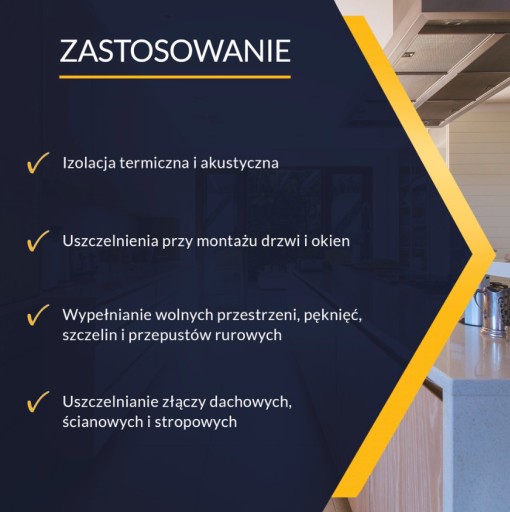 ZASTOSOWANIE

✓ Izolacja termiczna i akustyczna

✓ Uszczelnienia przy montażu drzwi i okien

✓ Wypełnianie wolnych przestrzeni, pęknięć, szczelin i przepustów rurowych

✓ Uszczelnianie złączy dachowych, ścianowych i stropowych